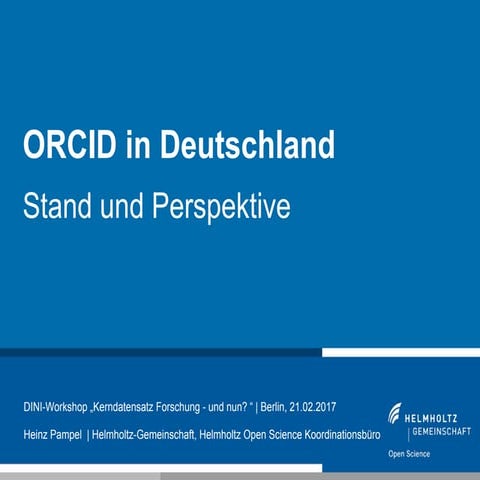 ORCID in Deutschland

Stand und Perspektive

DINI-Workshop „Kerndatensatz Forschung - und nun? “ | Berlin, 21.02.2017

Heinz Pampel | Helmholtz-Gemeinschaft, Helmholtz Open Science Koordinationsbüro

HELMHOLTZ
GEMEINSCHAFT

Open Science